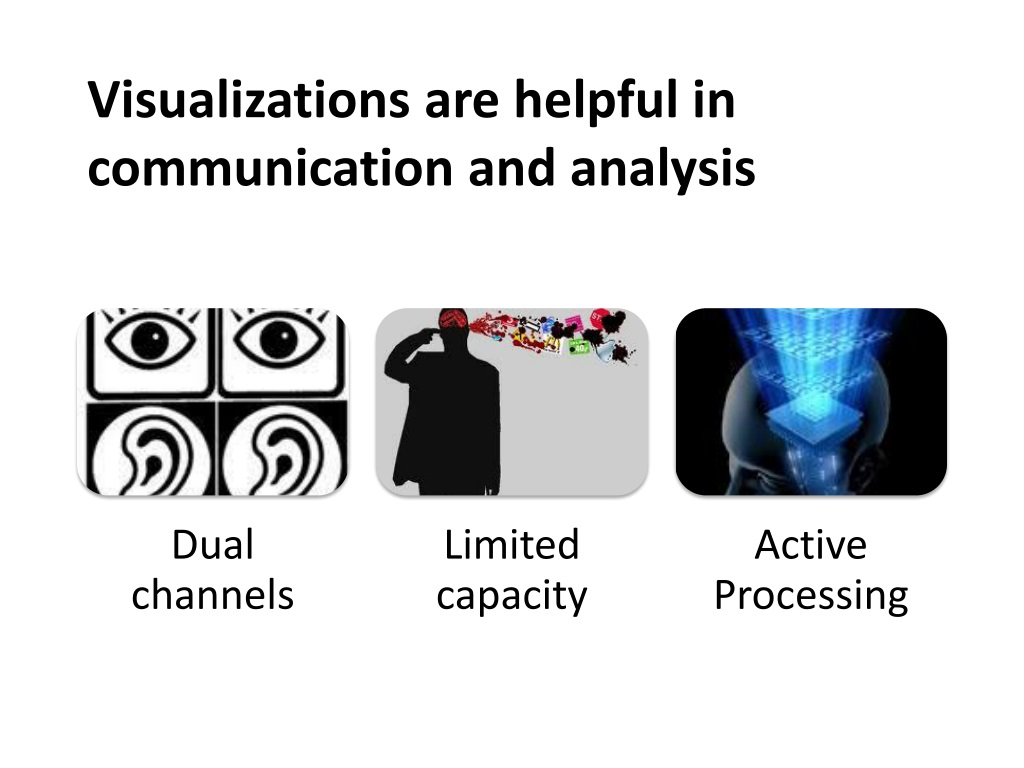 Visualizations are helpful in communication and analysis

Dual channels

Limited capacity

Active Processing